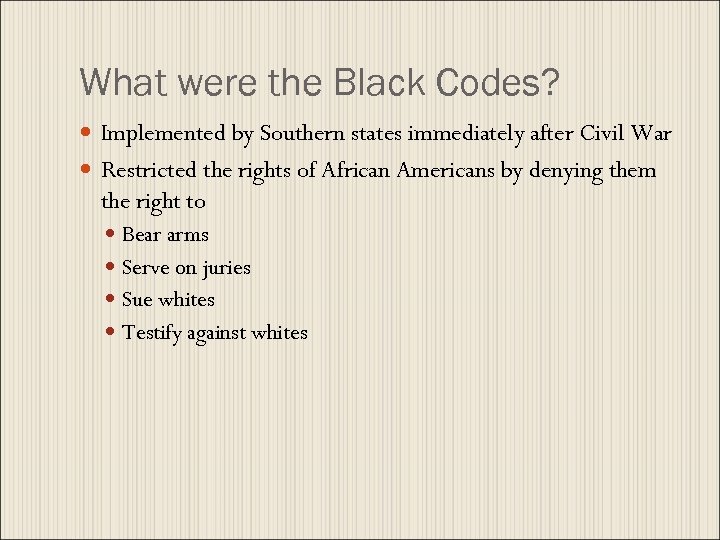 What were the Black Codes?

- Implemented by Southern states immediately after Civil War
- Restricted the rights of African Americans by denying them the right to
  - Bear arms
  - Serve on juries
  - Sue whites
  - Testify against whites